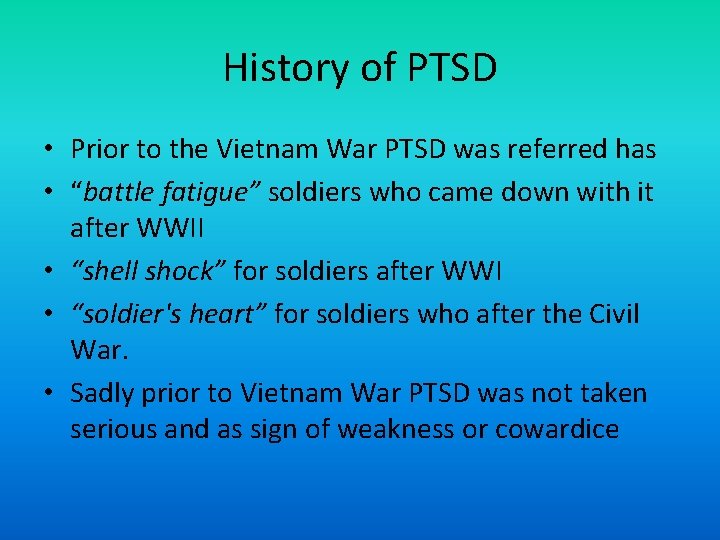 History of PTSD

• Prior to the Vietnam War PTSD was referred has
• “battle fatigue” soldiers who came down with it after WWII
• “shell shock” for soldiers after WWI
• “soldier's heart” for soldiers who after the Civil War.
• Sadly prior to Vietnam War PTSD was not taken serious and as sign of weakness or cowardice